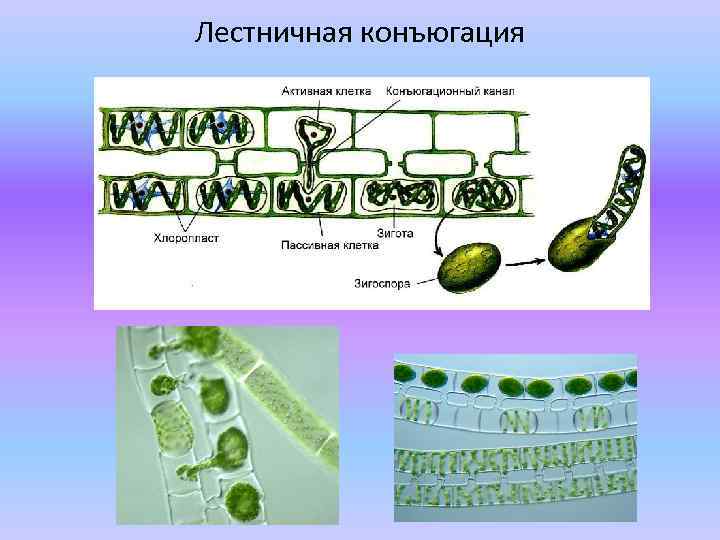 Лестничная конъюгация

Активная клетка
Конъюгационный канал
Хлоропласт
Пассивная клетка
Зигота
Зигоспора